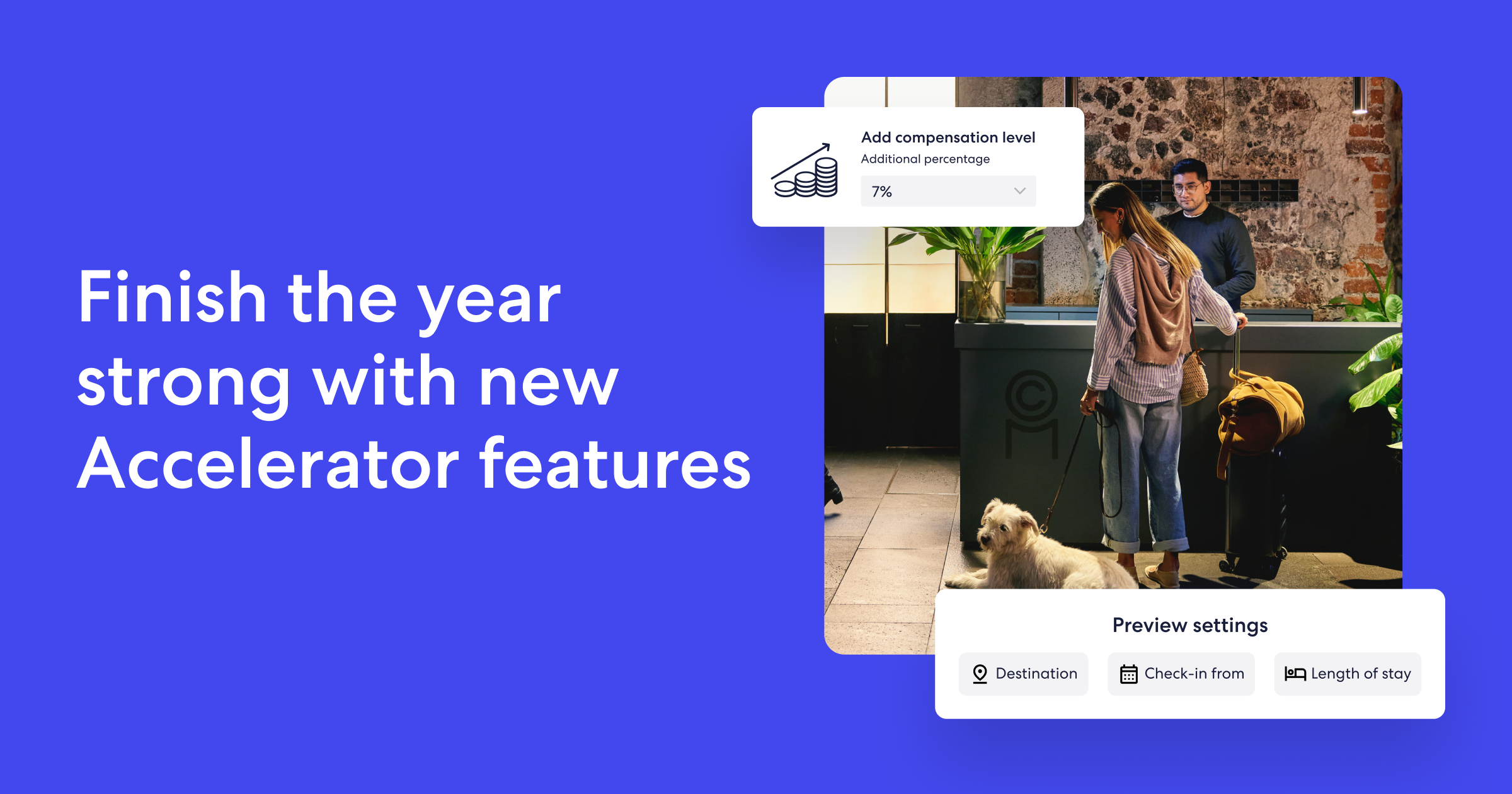 Finish the year strong with new Accelerator features

Add compensation level
Additional percentage
7%

Preview settings
Destination
Check-in from
Length of stay